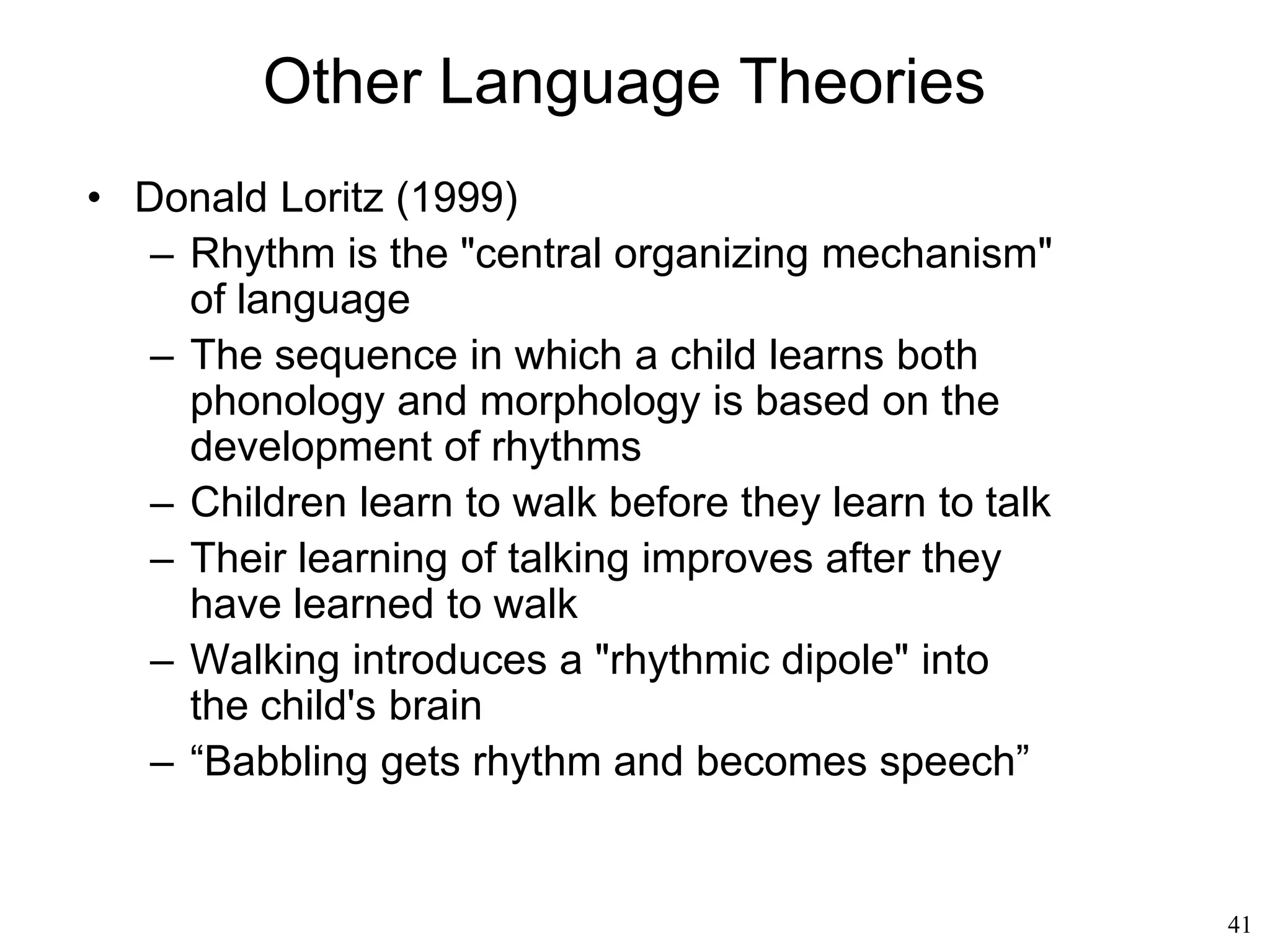 Other Language Theories

• Donald Loritz (1999)
  – Rhythm is the "central organizing mechanism" of language
  – The sequence in which a child learns both phonology and morphology is based on the development of rhythms
  – Children learn to walk before they learn to talk
  – Their learning of talking improves after they have learned to walk
  – Walking introduces a "rhythmic dipole" into the child's brain
  – “Babbling gets rhythm and becomes speech”

41